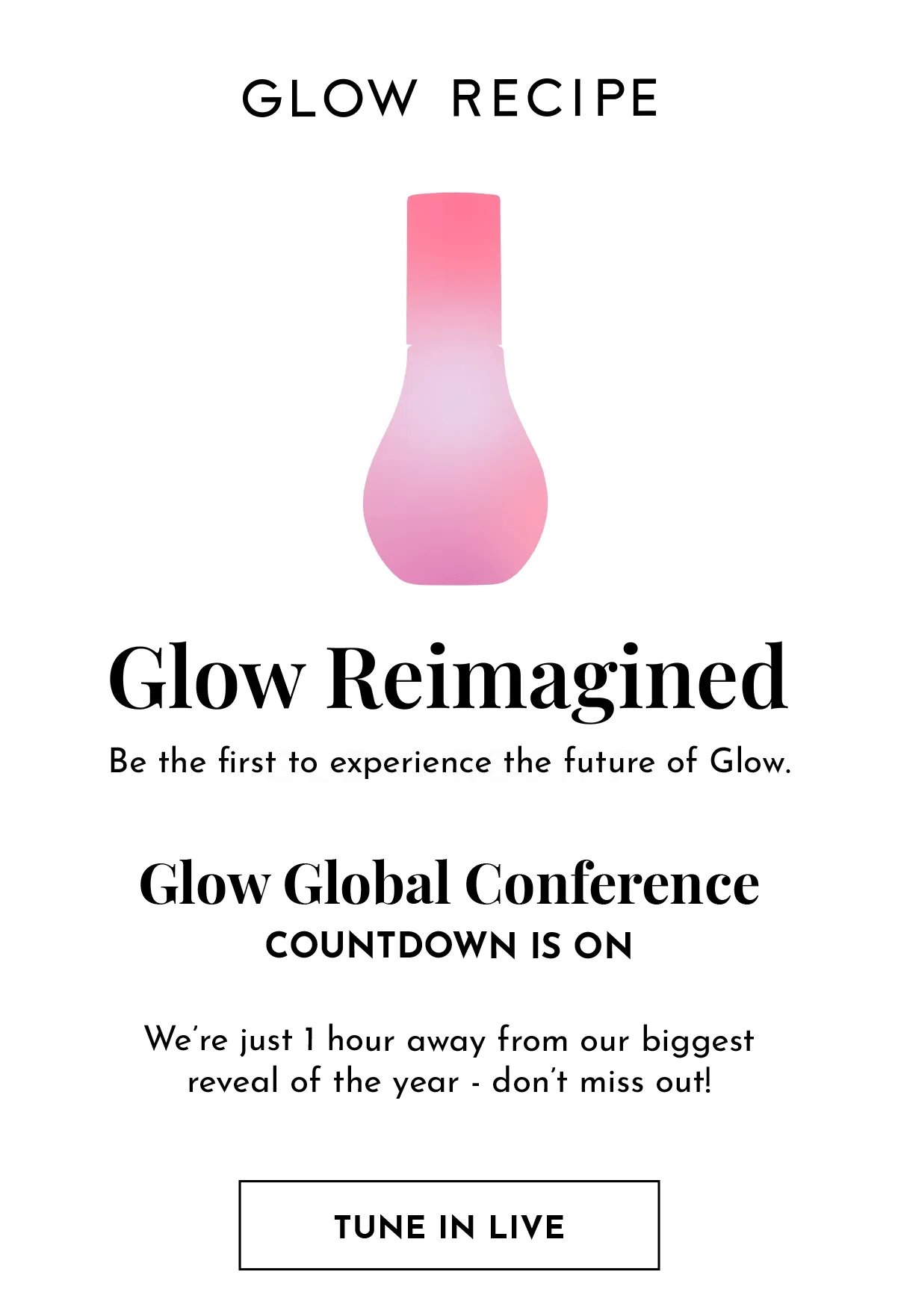 GLOW RECIPE

Glow Reimagined

Be the first to experience the future of Glow.

Glow Global Conference

COUNTDOWN IS ON

We're just 1 hour away from our biggest reveal of the year - don't miss out!

TUNE IN LIVE